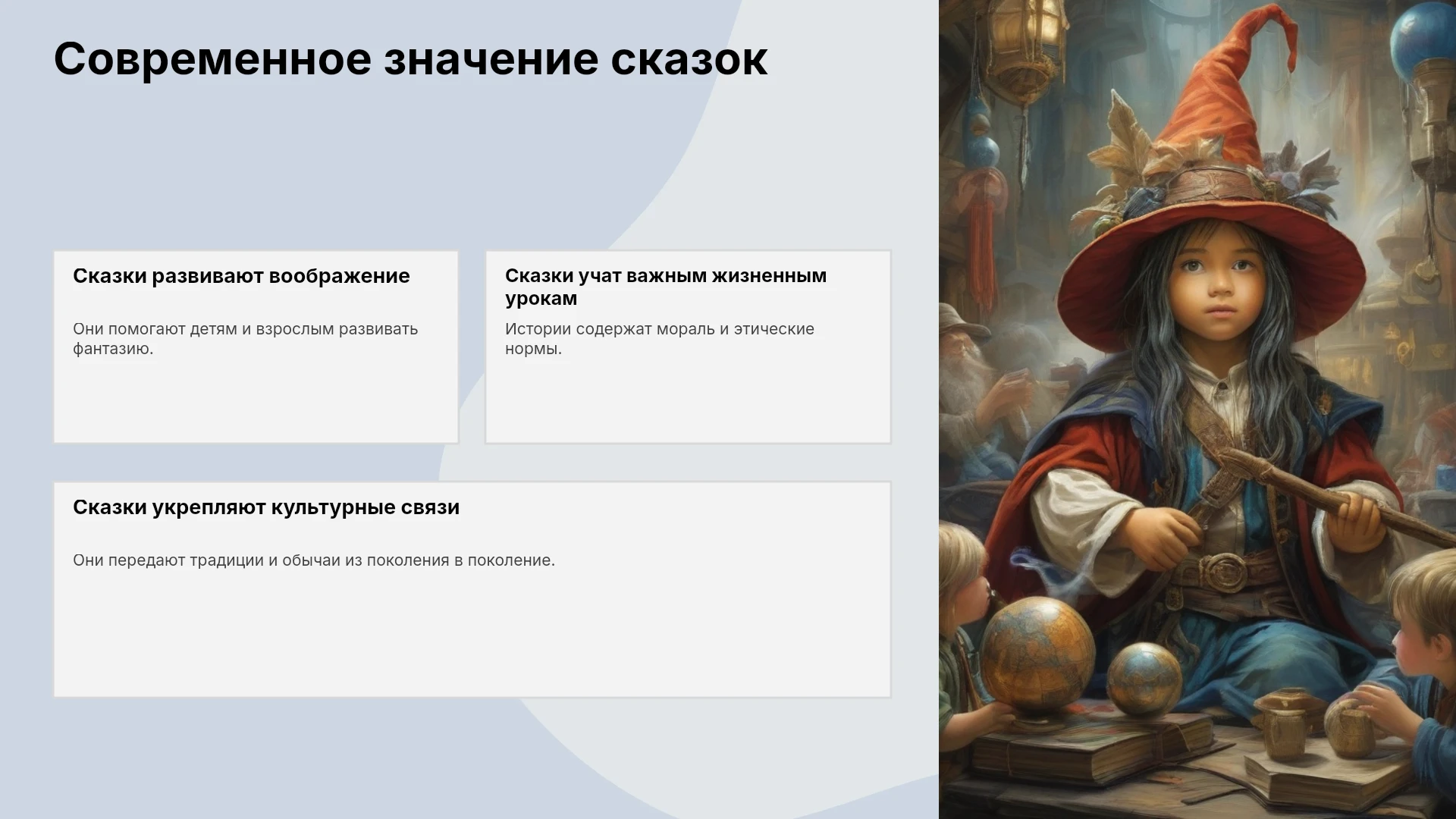 Современное значение сказок

Сказки развивают воображение

Они помогают детям и взрослым развивать фантазию.

Сказки учат важным жизненным урокам

Истории содержат мораль и этические нормы.

Сказки укрепляют культурные связи

Они передают традиции и обычаи из поколения в поколение.